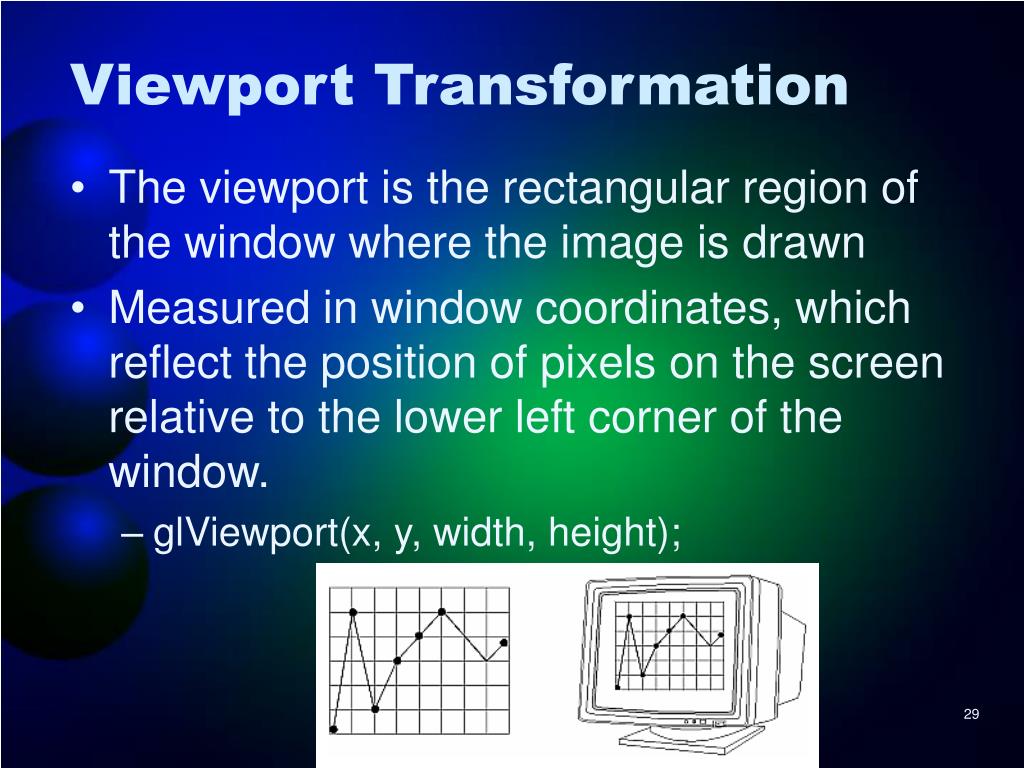 Viewport Transformation

• The viewport is the rectangular region of the window where the image is drawn

• Measured in window coordinates, which reflect the position of pixels on the screen relative to the lower left corner of the window.

– glViewport(x, y, width, height);

29